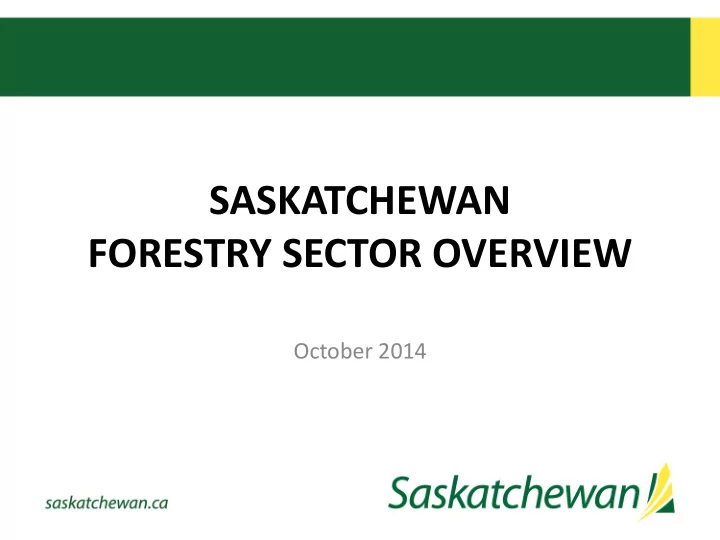 SASKATCHEWAN
FORESTRY SECTOR OVERVIEW

October 2014

saskatchewan.ca

Saskatchewan